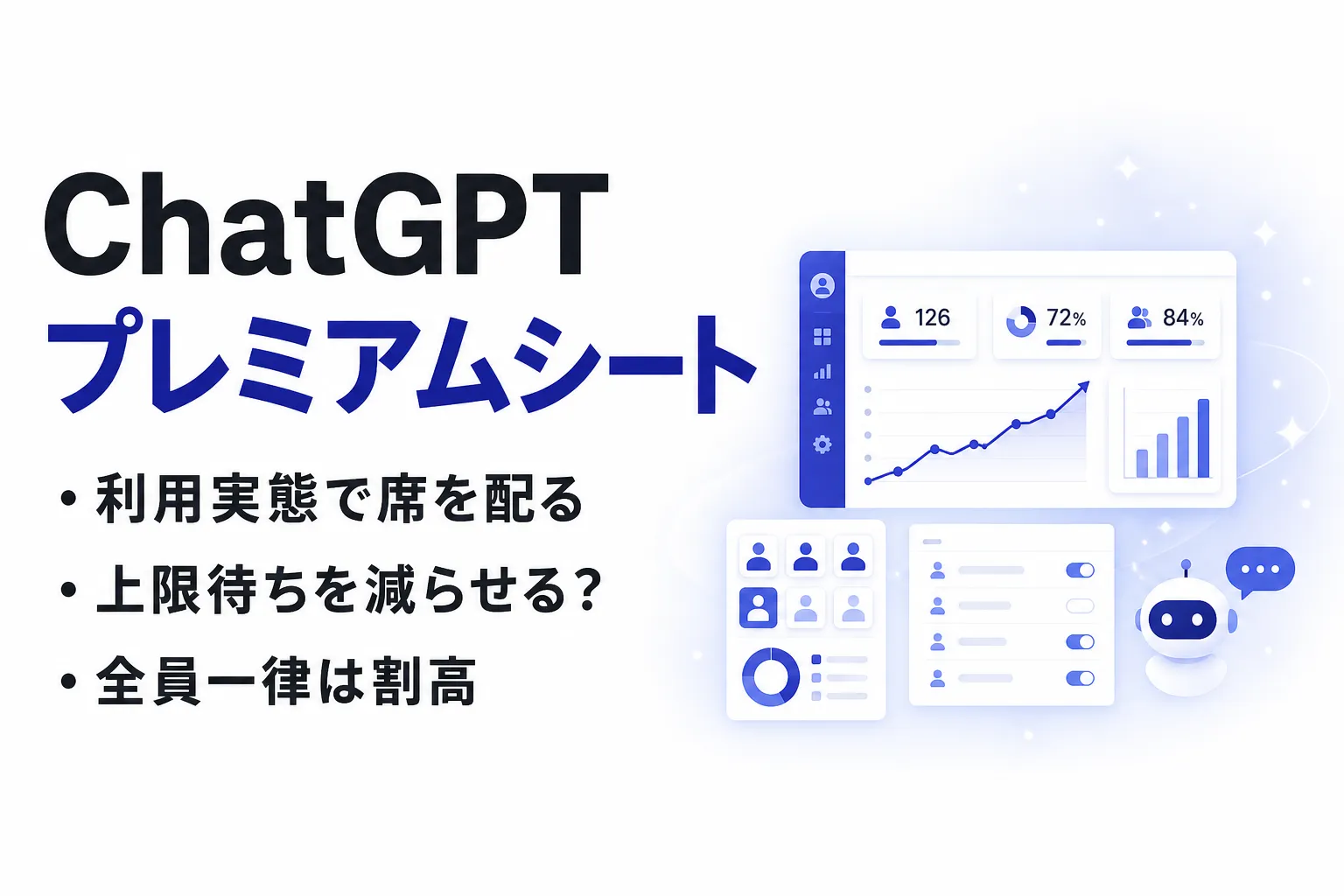 ChatGPT
プレミアムシート

• 利用実態で席を配る
• 上限待ちを減らせる?
• 全員一律は割高

126
72%
84%